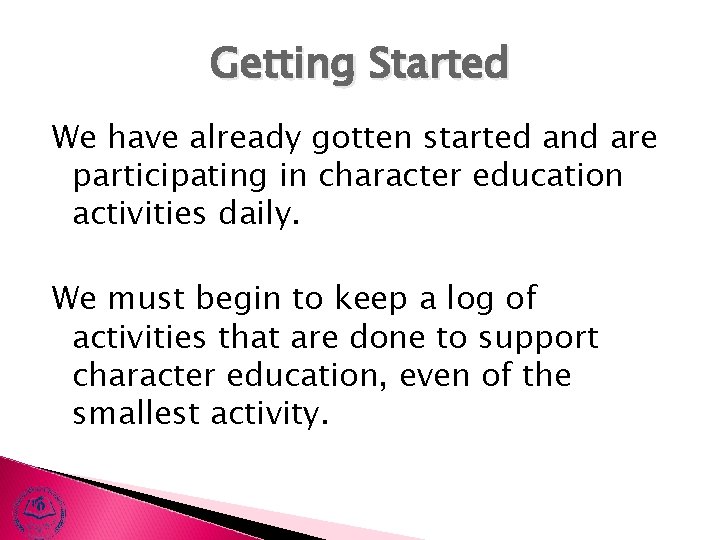 Getting Started

We have already gotten started and are participating in character education activities daily.

We must begin to keep a log of activities that are done to support character education, even of the smallest activity.